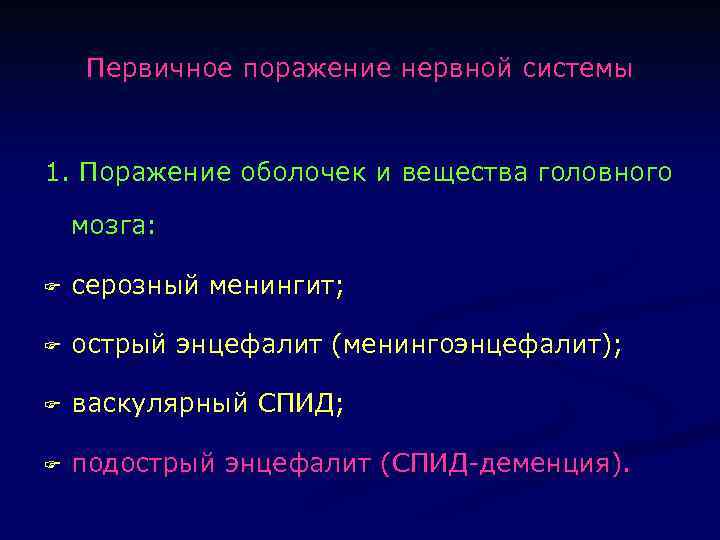 Первичное поражение нервной системы

1. Поражение оболочек и вещества головного мозга:

☞ серозный менингит;

☞ острый энцефалит (менингоэнцефалит);

☞ васкулярный СПИД;

☞ подострый энцефалит (СПИД-деменция).